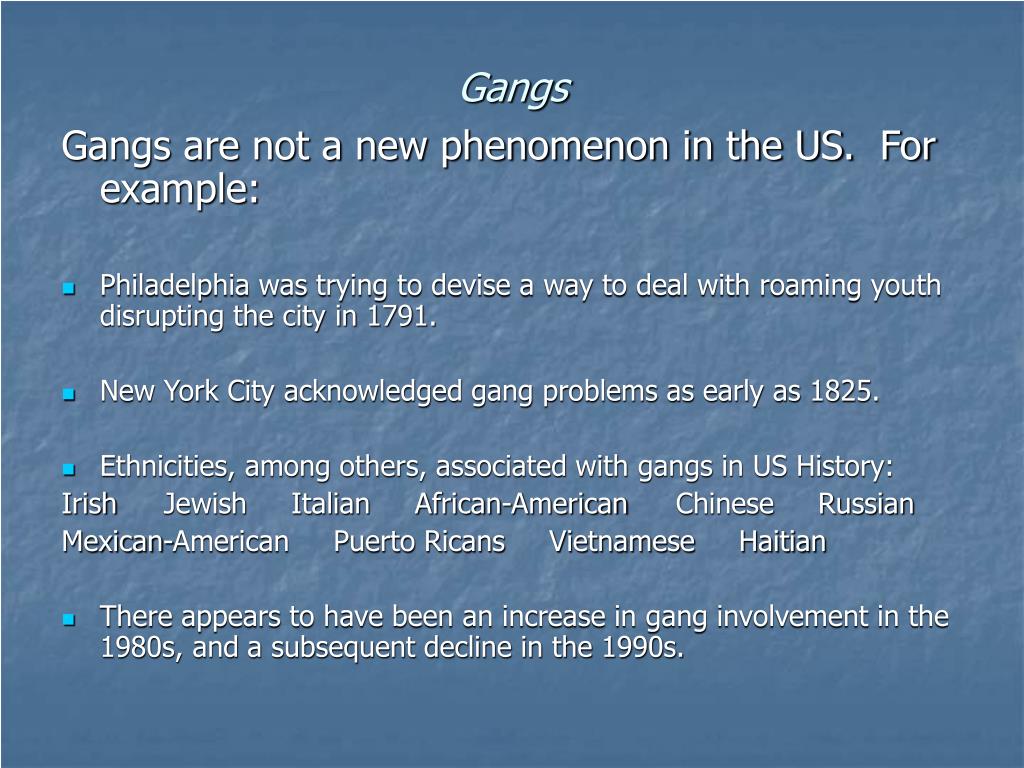 Gangs

Gangs are not a new phenomenon in the US. For example:

Philadelphia was trying to devise a way to deal with roaming youth disrupting the city in 1791.

New York City acknowledged gang problems as early as 1825.

Ethnicities, among others, associated with gangs in US History:
Irish Jewish Italian African-American Chinese Russian
Mexican-American Puerto Ricans Vietnamese Haitian

There appears to have been an increase in gang involvement in the 1980s, and a subsequent decline in the 1990s.